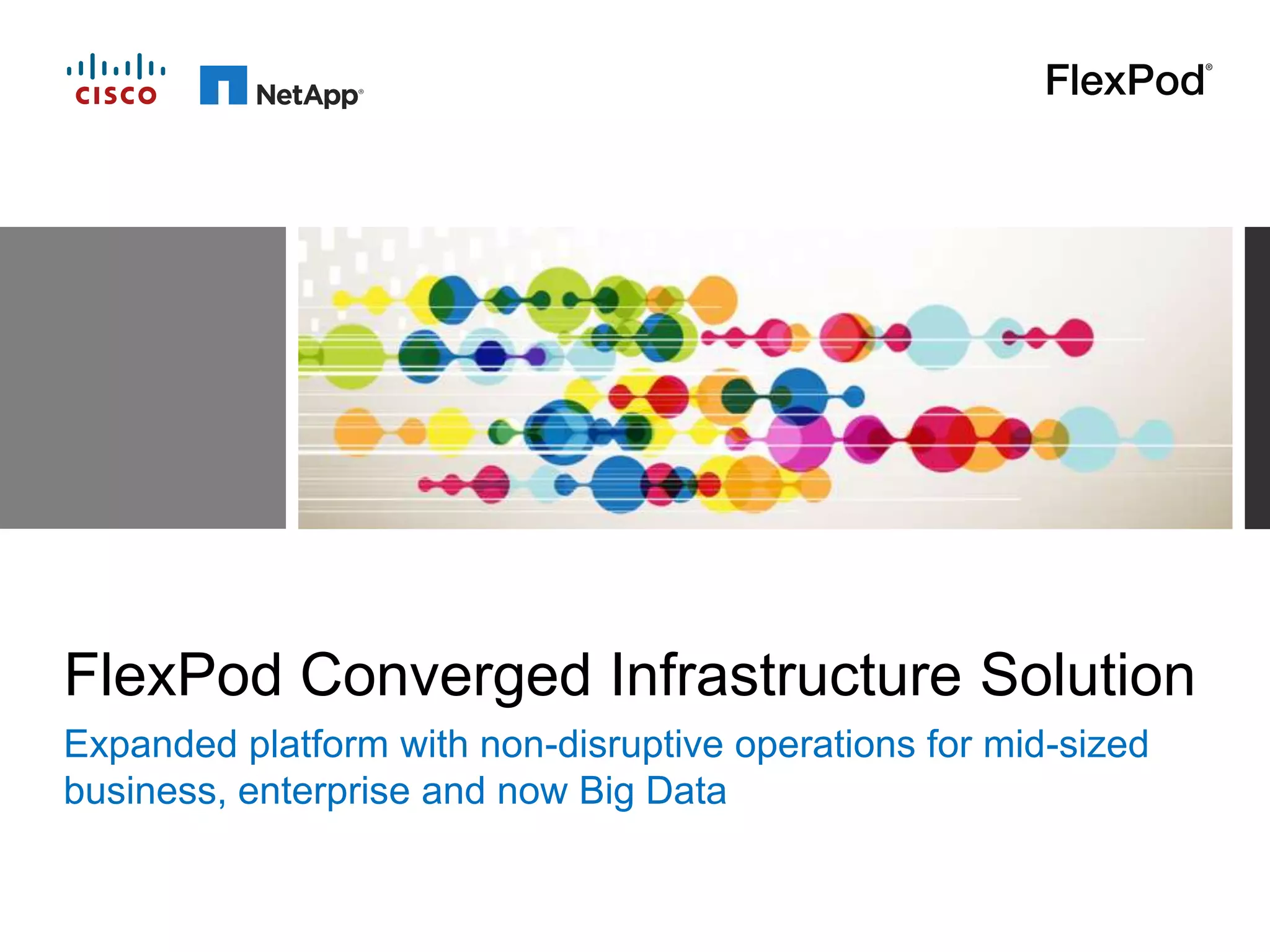 CISCO NetApp®

FlexPod®

FlexPod Converged Infrastructure Solution

Expanded platform with non-disruptive operations for mid-sized business, enterprise and now Big Data